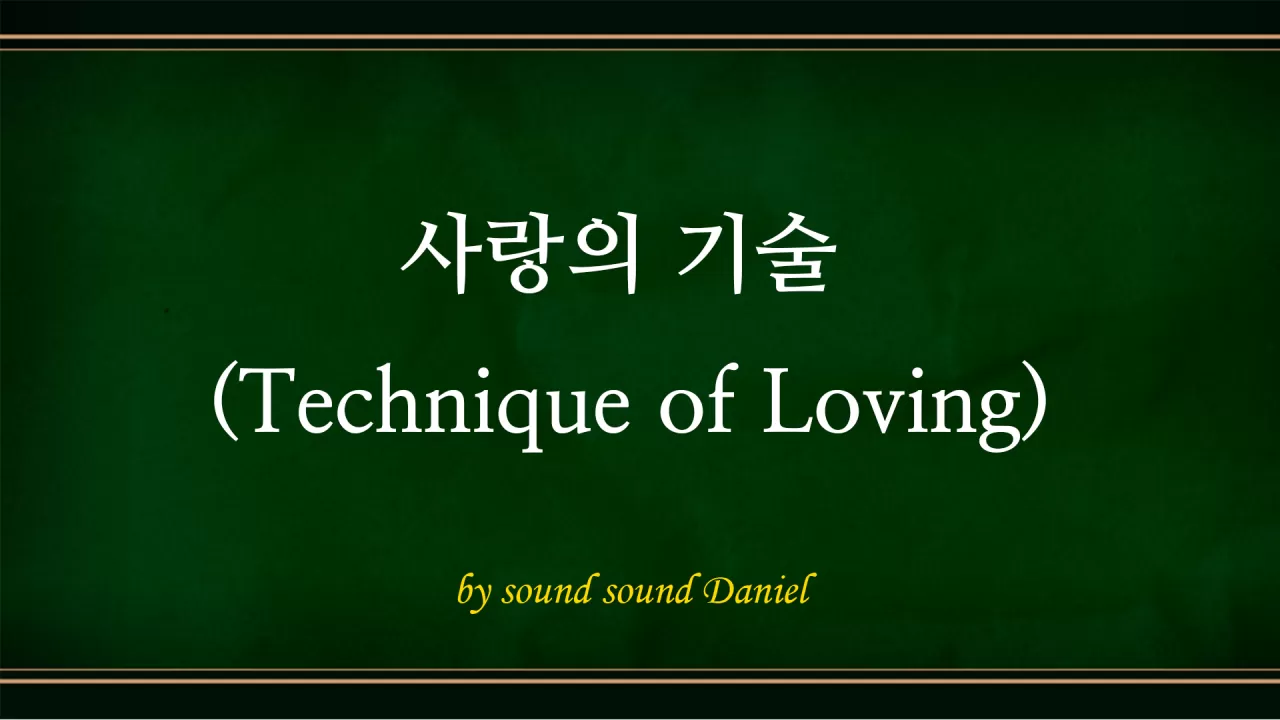 사랑의 기술
(Technique of Loving)

by sound sound Daniel